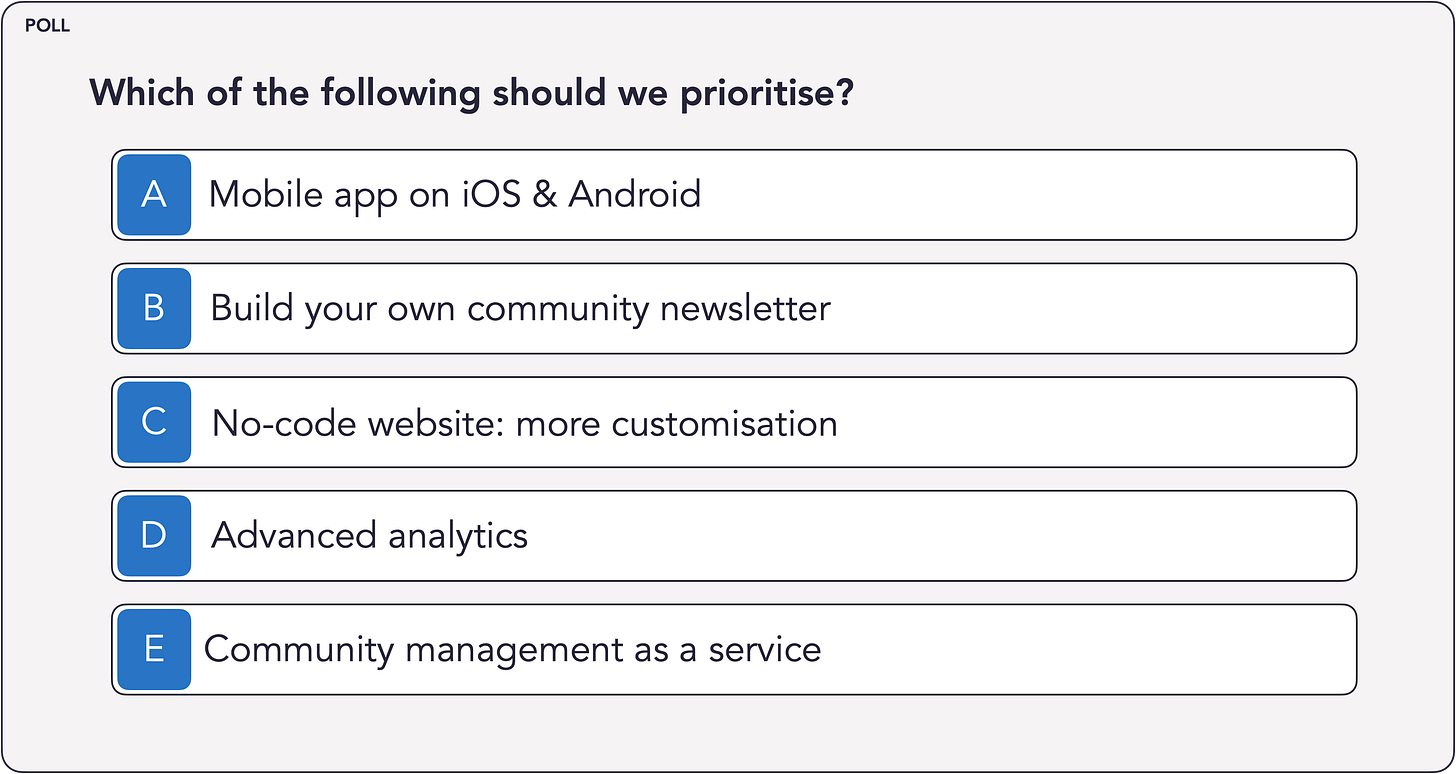 POLL

Which of the following should we prioritise?

A Mobile app on iOS & Android

B Build your own community newsletter

C No-code website: more customisation

D Advanced analytics

E Community management as a service